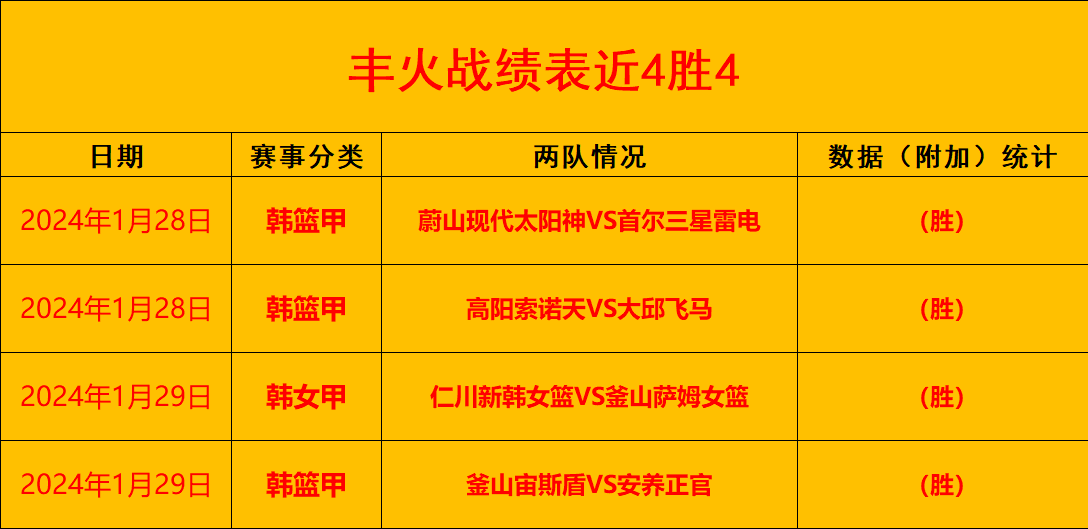 丰火战绩表近4胜4

| 日期 | 赛事分类 | 两队情况 | 数据（附加）统计 |
|---|---|---|---|
| 2024年1月28日 | 韩篮甲 | 蔚山现代太阳神VS首尔三星雷电 | （胜） |
| 2024年1月28日 | 韩篮甲 | 高阳索诺天VS大邱飞马 | （胜） |
| 2024年1月29日 | 韩女甲 | 仁川新韩女篮VS釜山萨姆女篮 | （胜） |
| 2024年1月29日 | 韩篮甲 | 釜山宙斯盾VS安养正官 | （胜） |